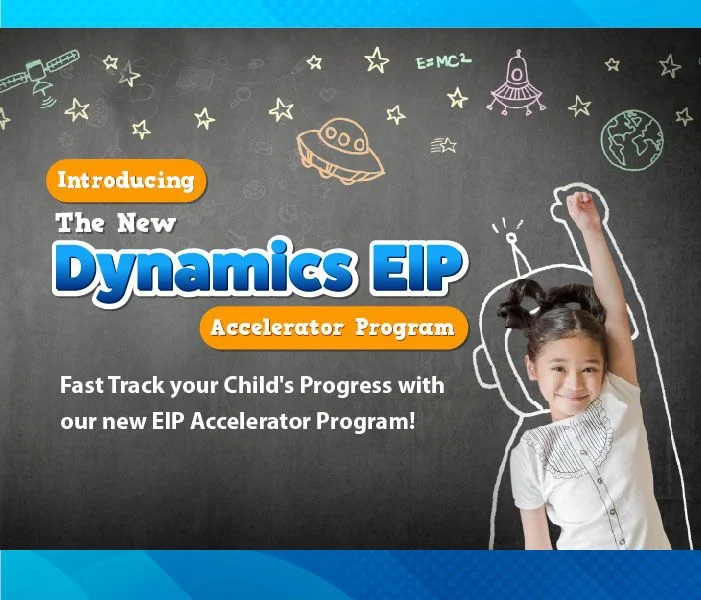 $E=MC^2$

Introducing

The New

Dynamics EIP

Accelerator Program

Fast Track your Child's Progress with our new EIP Accelerator Program!